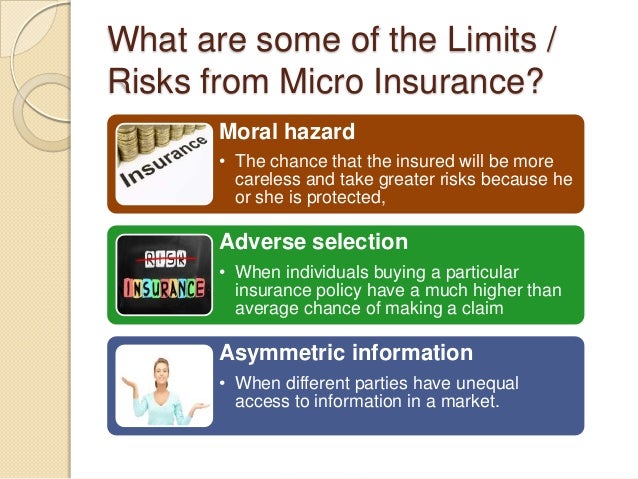 What are some of the Limits / Risks from Micro Insurance?

Insurance

Moral hazard

• The chance that the insured will be more careless and take greater risks because he or she is protected,

RISK

INSURANCE

Adverse selection

• When individuals buying a particular insurance policy have a much higher than average chance of making a claim

Asymmetric information

• When different parties have unequal access to information in a market.